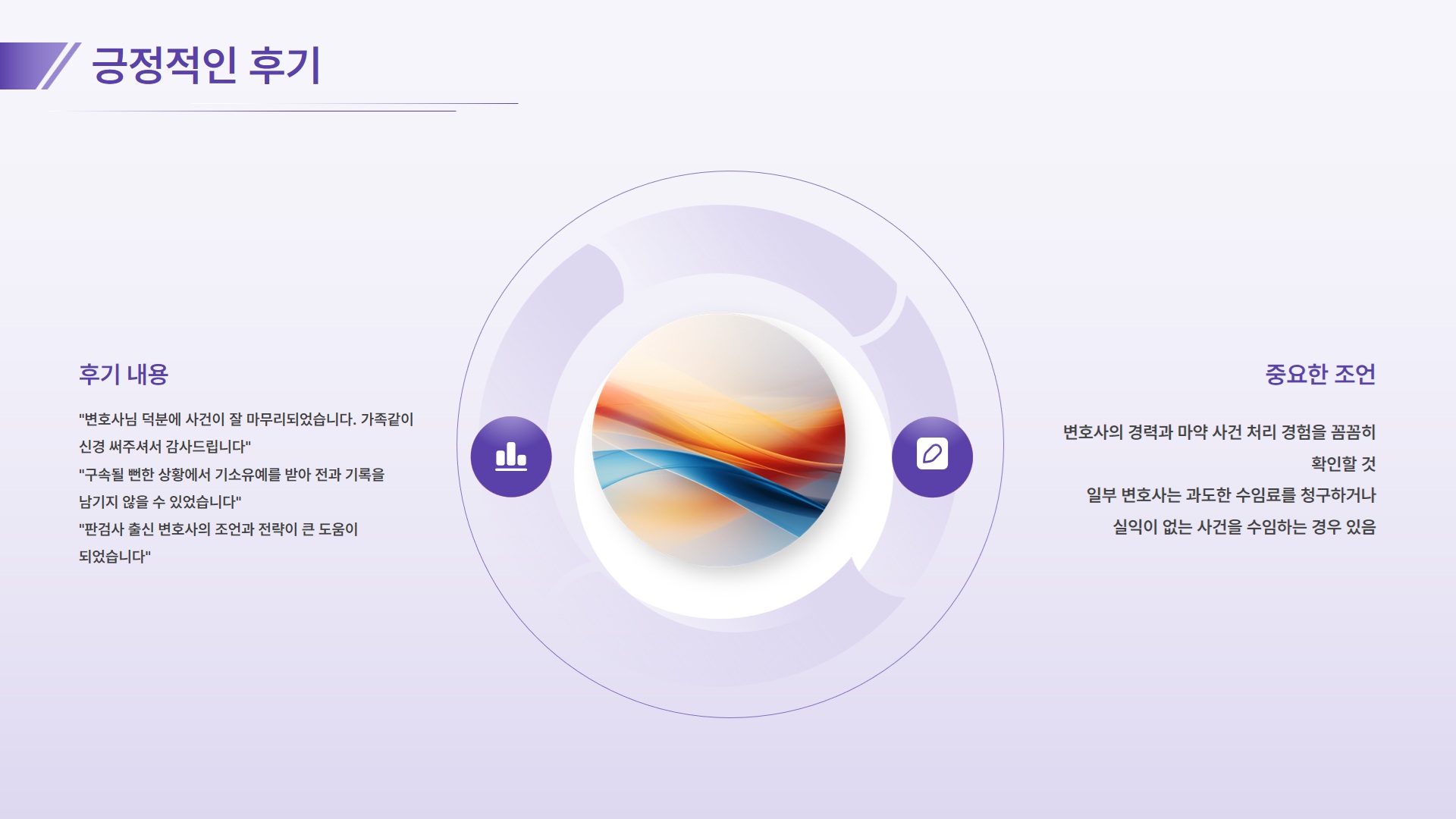 긍정적인 후기

후기 내용

"변호사님 덕분에 사건이 잘 마무리되었습니다. 가족같이 신경 써주셔서 감사드립니다"
"구속될 뻔한 상황에서 기소유예를 받아 전과 기록을 남기지 않을 수 있었습니다"
"판검사 출신 변호사의 조언과 전략이 큰 도움이 되었습니다"

중요한 조언

변호사의 경력과 마약 사건 처리 경험을 꼼꼼히 확인할 것
일부 변호사는 과도한 수임료를 청구하거나 실익이 없는 사건을 수임하는 경우 있음